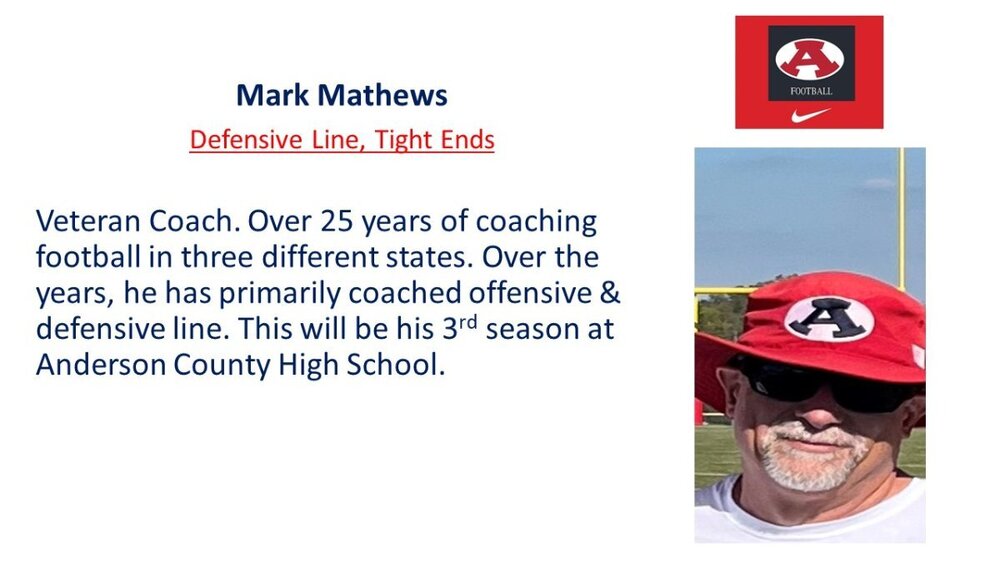 Mark Mathews

Defensive Line, Tight Ends

Veteran Coach. Over 25 years of coaching football in three different states. Over the years, he has primarily coached offensive & defensive line. This will be his 3rd season at Anderson County High School.

A
FOOTBALL

A